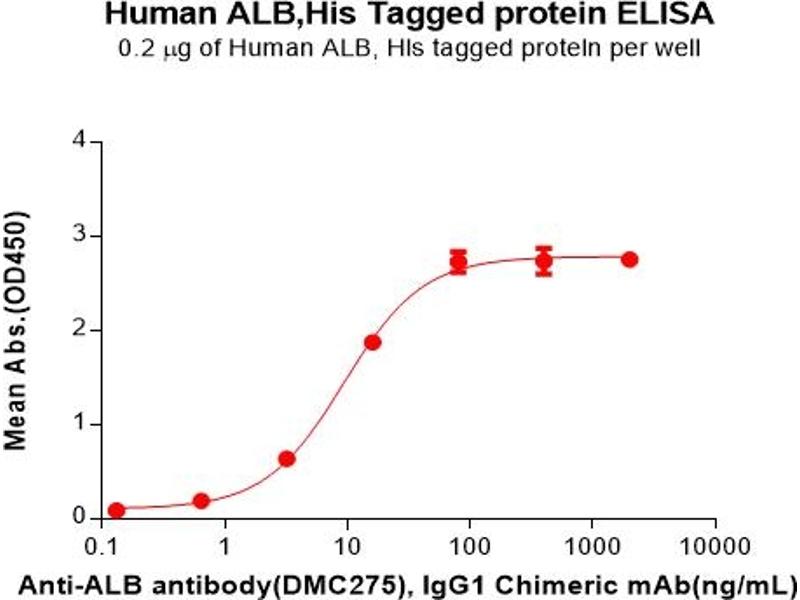 Human ALB,His Tagged protein ELISA
0.2 μg of Human ALB, His tagged protein per well

Mean Abs.(OD450)

4
3
2
1
0

0.1
1
10
100
1000
10000

Anti-ALB antibody(DMC275), IgG1 Chimeric mAb(ng/mL)